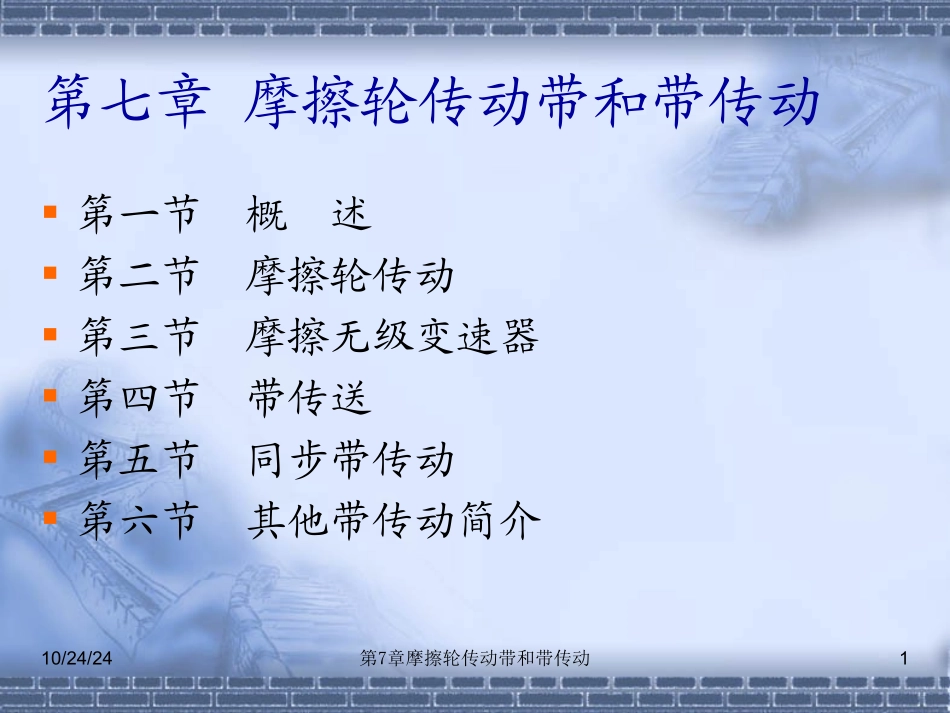 第七章 摩擦轮传动带和带传动

- 第一节 概 述
- 第二节 摩擦轮传动
- 第三节 摩擦无级变速器
- 第四节 带传送
- 第五节 同步带传动
- 第六节 其他带传动简介

10/24/24

第7章摩擦轮传动带和带传动

1